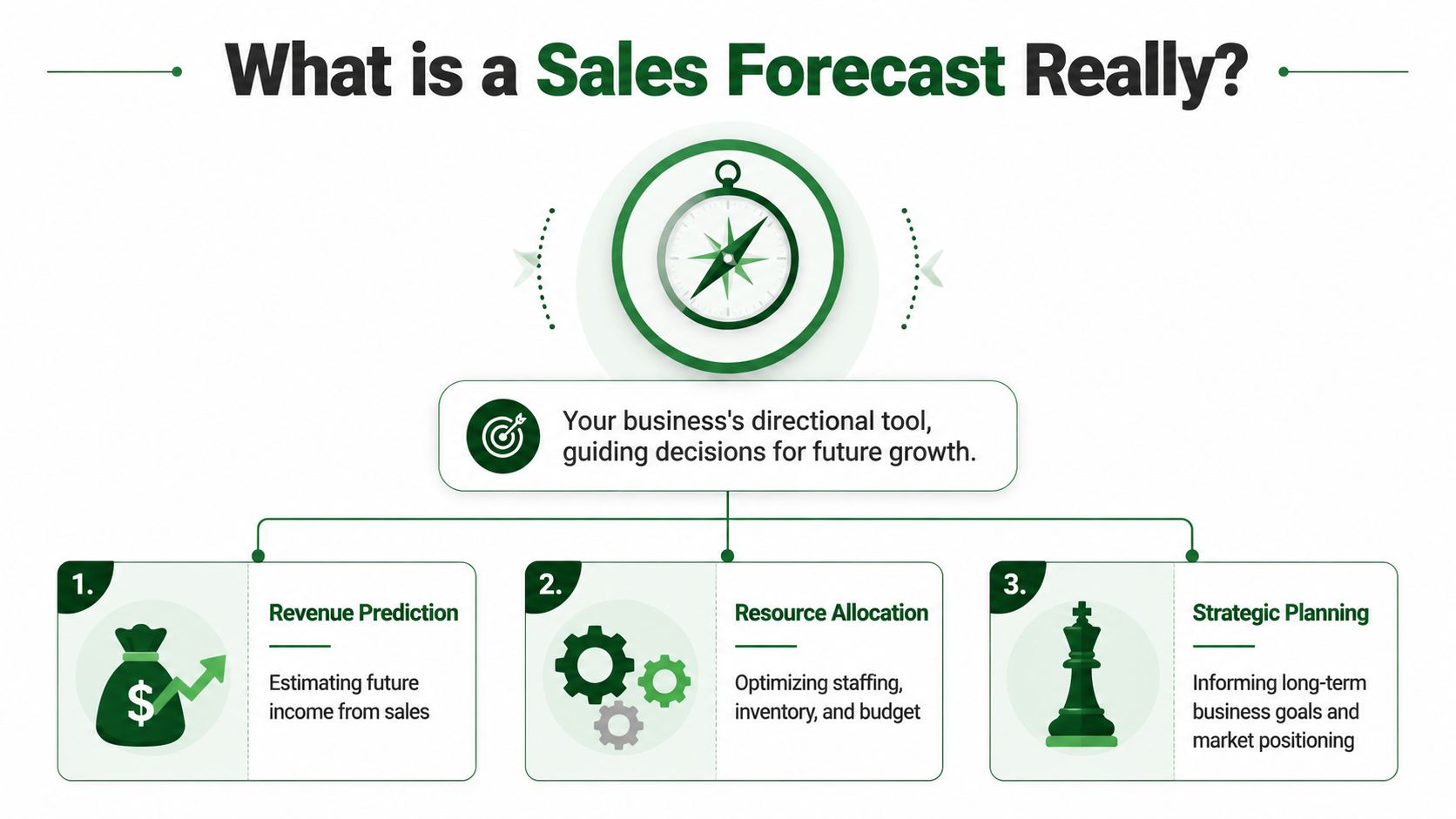 What is a Sales Forecast Really?

Your business's directional tool, guiding decisions for future growth.

1.

$

Revenue Prediction

Estimating future income from sales

2.

Resource Allocation

Optimizing staffing, inventory, and budget

3.

Strategic Planning

Informing long-term business goals and market positioning